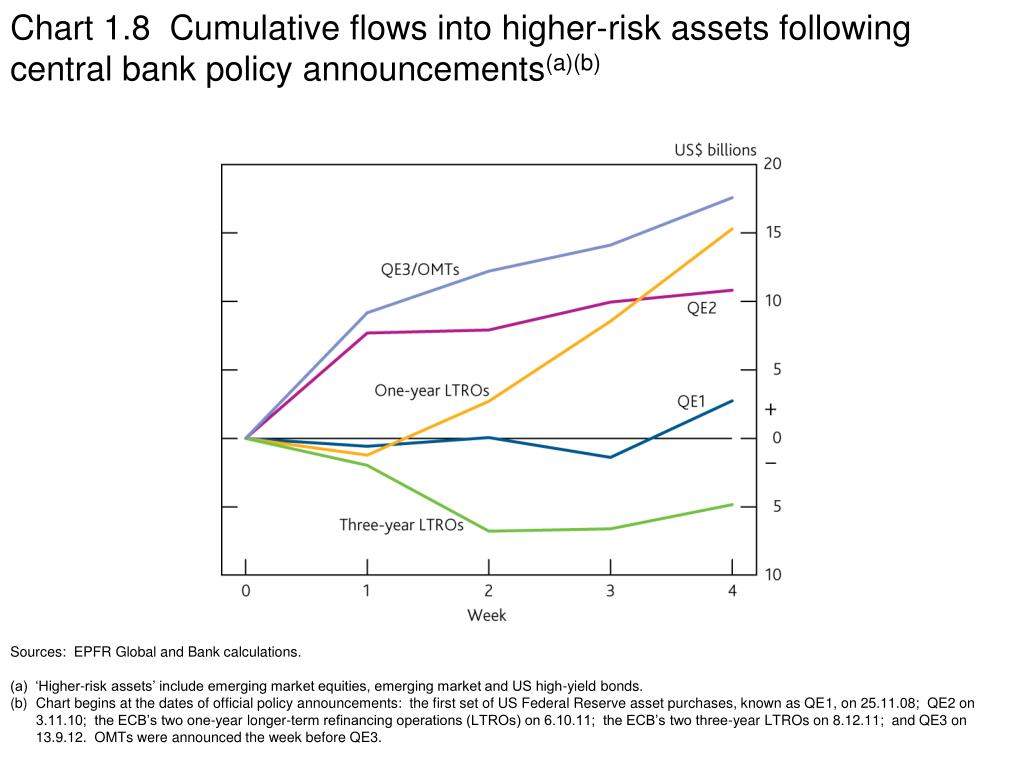 Chart 1.8 Cumulative flows into higher-risk assets following central bank policy announcements$^{(a)(b)}$

US$ billions
20
15
10
5
+
0
–
5
10

QE3/OMTs
QE2
One-year LTROs
QE1
Three-year LTROs

0
1
2
3
4
Week

Sources: EPFR Global and Bank calculations.

(a) ‘Higher-risk assets’ include emerging market equities, emerging market and US high-yield bonds.
(b) Chart begins at the dates of official policy announcements: the first set of US Federal Reserve asset purchases, known as QE1, on 25.11.08; QE2 on 3.11.10; the ECB’s two one-year longer-term refinancing operations (LTROs) on 6.10.11; the ECB’s two three-year LTROs on 8.12.11; and QE3 on 13.9.12. OMTs were announced the week before QE3.